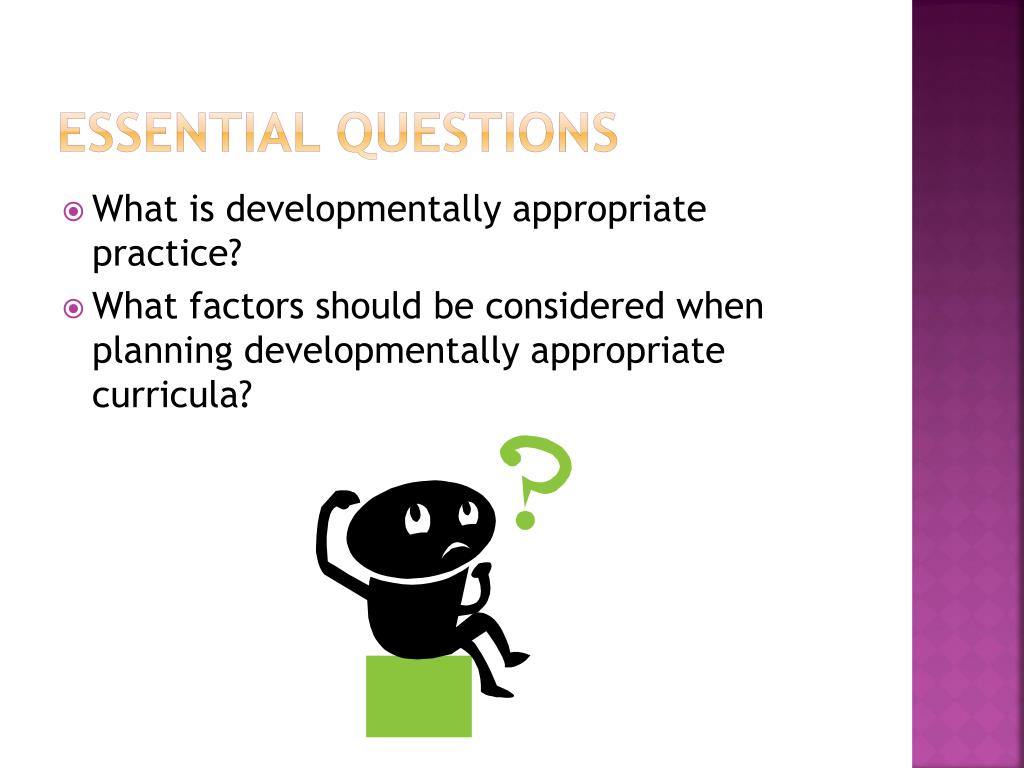 ESSENTIAL QUESTIONS

What is developmentally appropriate practice?

What factors should be considered when planning developmentally appropriate curricula?

?